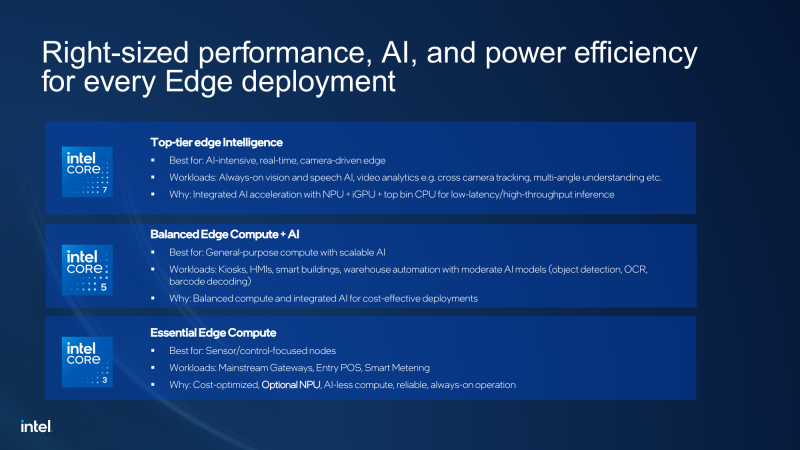 Right-sized performance, AI, and power efficiency for every Edge deployment

intel
CORE
7

Top-tier edge Intelligence
▪ Best for: AI-intensive, real-time, camera-driven edge
▪ Workloads: Always-on vision and speech AI, video analytics e.g. cross camera tracking, multi-angle understanding etc.
▪ Why: Integrated AI acceleration with NPU + iGPU + top bin CPU for low-latency/high-throughput inference

intel
CORE
5

Balanced Edge Compute + AI
▪ Best for: General-purpose compute with scalable AI
▪ Workloads: Kiosks, HMIs, smart buildings, warehouse automation with moderate AI models (object detection, OCR, barcode decoding)
▪ Why: Balanced compute and integrated AI for cost-effective deployments

intel
CORE
3

Essential Edge Compute
▪ Best for: Sensor/control-focused nodes
▪ Workloads: Mainstream Gateways, Entry POS, Smart Metering
▪ Why: Cost-optimized, Optional NPU, AI-less compute, reliable, always-on operation

intel